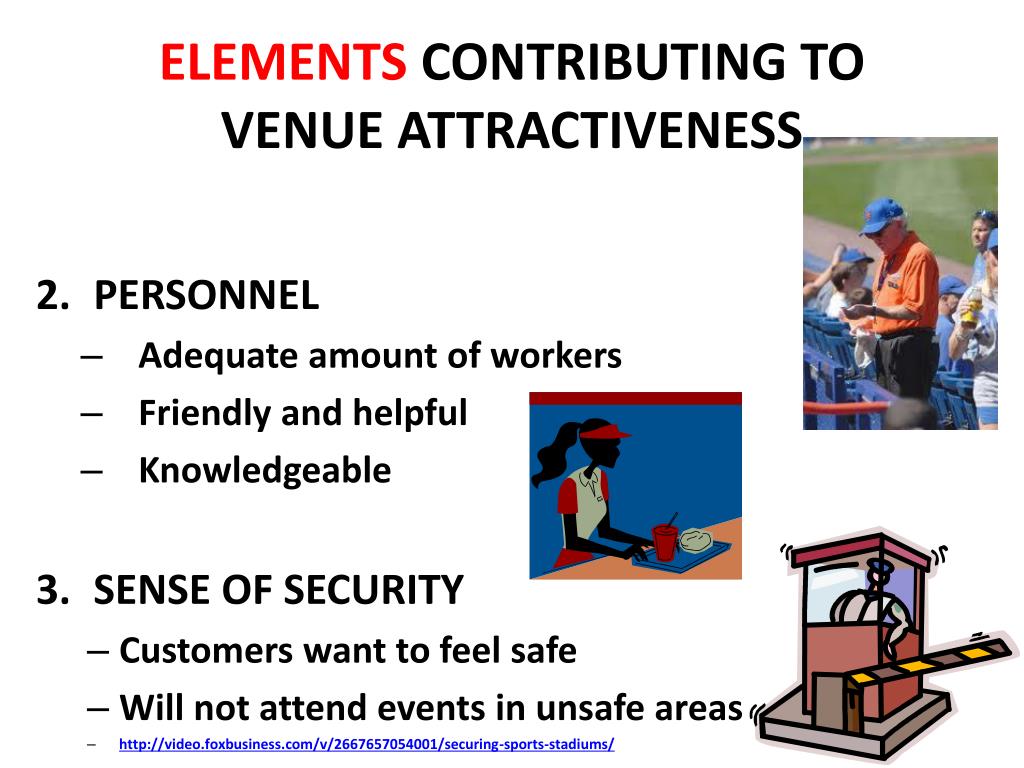 ELEMENTS CONTRIBUTING TO VENUE ATTRACTIVENESS

2. PERSONNEL
– Adequate amount of workers
– Friendly and helpful
– Knowledgeable

3. SENSE OF SECURITY
– Customers want to feel safe
– Will not attend events in unsafe areas
– http://video.foxbusiness.com/v/2667657054001/securing-sports-stadiums/